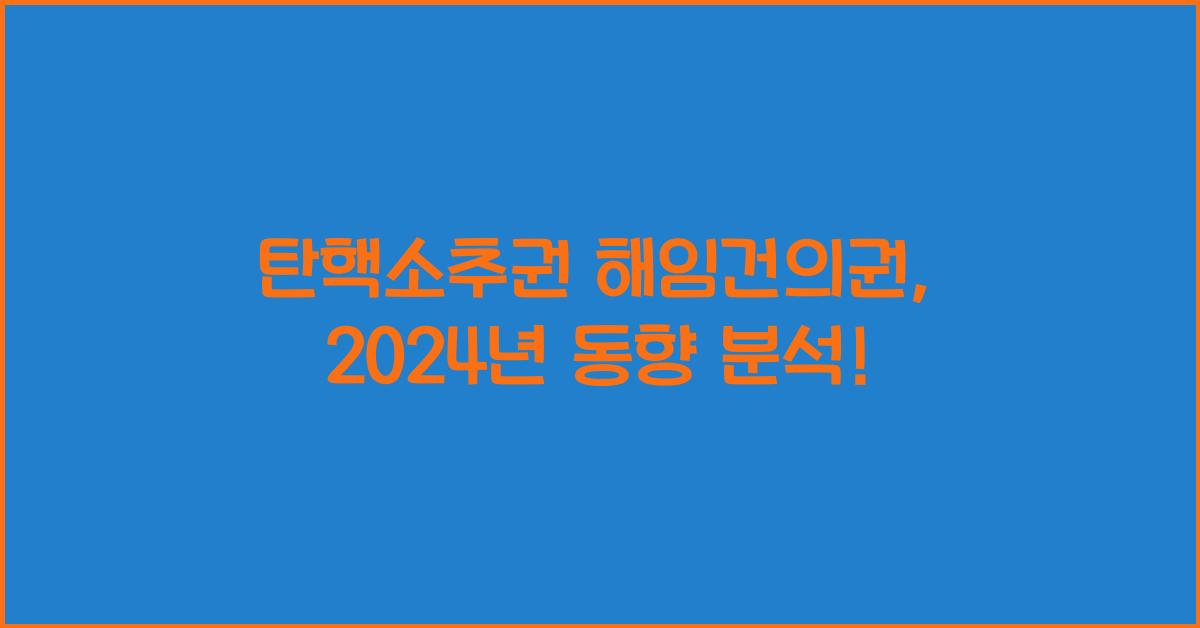 탄핵소추권 해임건의권,
2024년 동향 분석!